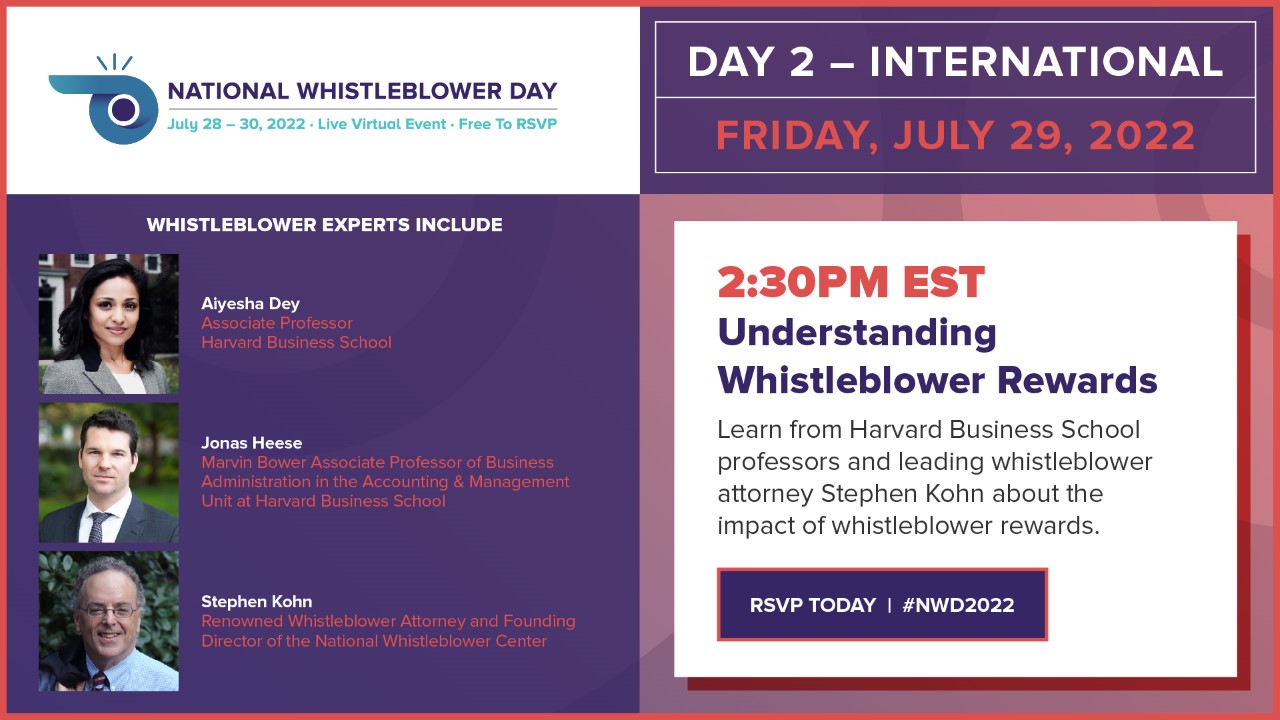 NATIONAL WHISTLEBLOWER DAY
July 28 – 30, 2022 · Live Virtual Event · Free To RSVP

DAY 2 – INTERNATIONAL
FRIDAY, JULY 29, 2022

WHISTLEBLOWER EXPERTS INCLUDE

Aiyesha Dey
Associate Professor
Harvard Business School

Jonas Heese
Marvin Bower Associate Professor of Business Administration in the Accounting & Management Unit at Harvard Business School

Stephen Kohn
Renowned Whistleblower Attorney and Founding Director of the National Whistleblower Center

2:30PM EST
Understanding Whistleblower Rewards

Learn from Harvard Business School professors and leading whistleblower attorney Stephen Kohn about the impact of whistleblower rewards.

RSVP TODAY | #NWD2022